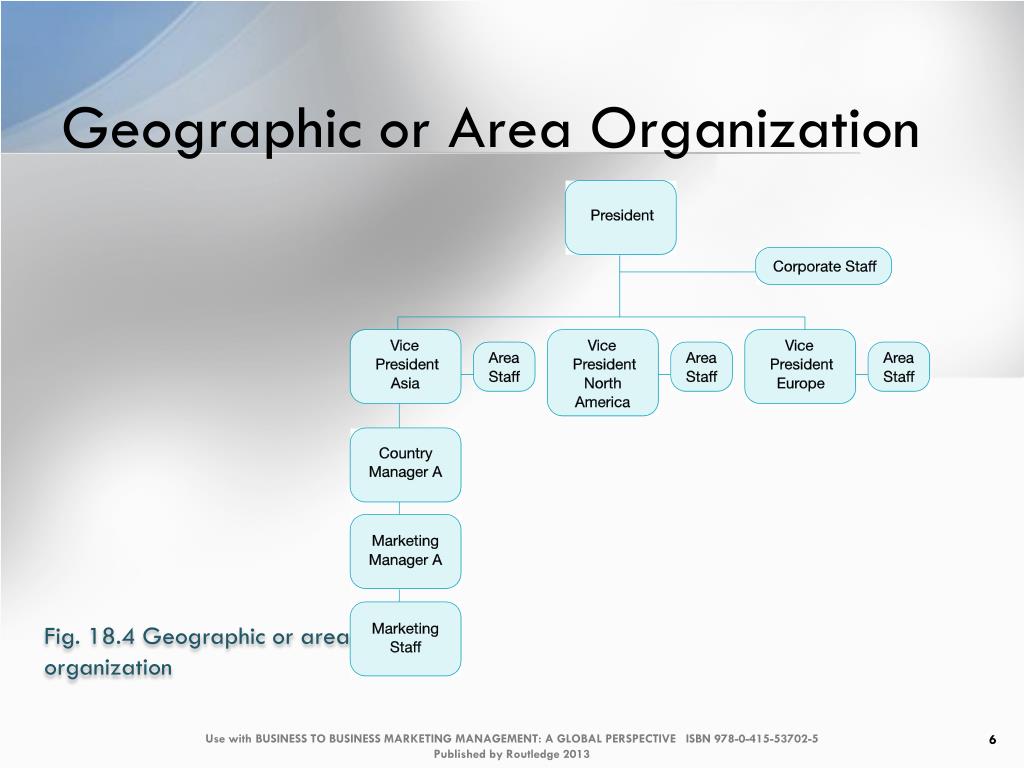 Geographic or Area Organization

President

Corporate Staff

Vice President Asia

Area Staff

Vice President North America

Area Staff

Vice President Europe

Area Staff

Country Manager A

Marketing Manager A

Marketing Staff

Fig. 18.4 Geographic or area organization

Use with BUSINESS TO BUSINESS MARKETING MANAGEMENT: A GLOBAL PERSPECTIVE ISBN 978-0-415-53702-5
Published by Routledge 2013

6